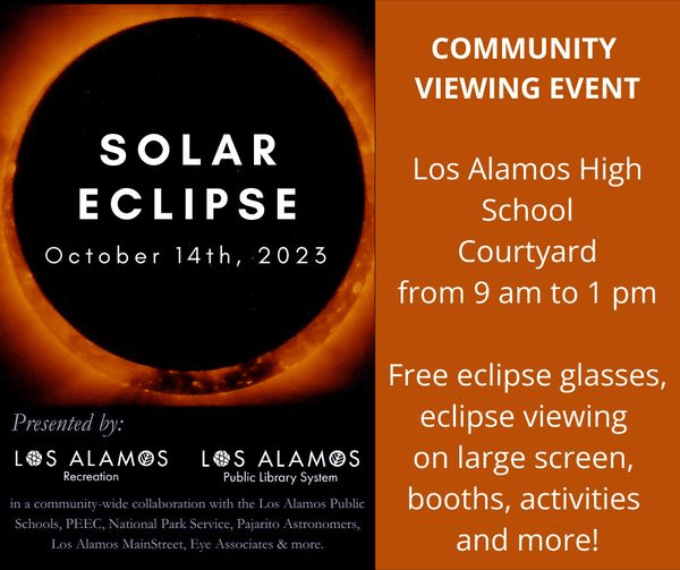 SOLAR ECLIPSE

October 14th, 2023

Presented by:

LOS ALAMOS
Recreation

LOS ALAMOS
Public Library System

in a community-wide collaboration with the Los Alamos Public Schools, PEEC, National Park Service, Pajarito Astronomers, Los Alamos MainStreet, Eye Associates & more.

COMMUNITY VIEWING EVENT

Los Alamos High School Courtyard from 9 am to 1 pm

Free eclipse glasses, eclipse viewing on large screen, booths, activities and more!